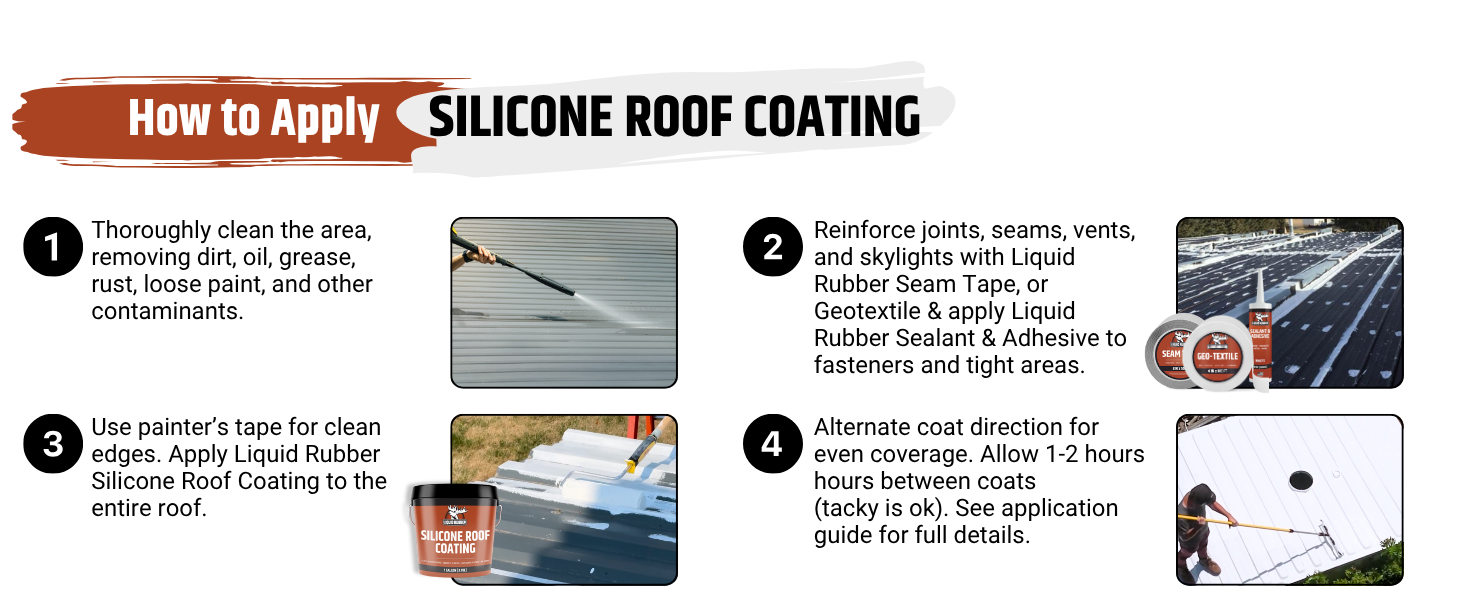 How to Apply SILICONE ROOF COATING

1 Thoroughly clean the area, removing dirt, oil, grease, rust, loose paint, and other contaminants.

2 Reinforce joints, seams, vents, and skylights with Liquid Rubber Seam Tape, or Geotextile & apply Liquid Rubber Sealant & Adhesive to fasteners and tight areas.

SEAM TAPE GEO-TEXTILE SEALANT & ADHESIVE

3 Use painter's tape for clean edges. Apply Liquid Rubber Silicone Roof Coating to the entire roof.

LIQUID RUBBER SILICONE ROOF COATING

4 Alternate coat direction for even coverage. Allow 1-2 hours hours between coats (tacky is ok). See application guide for full details.